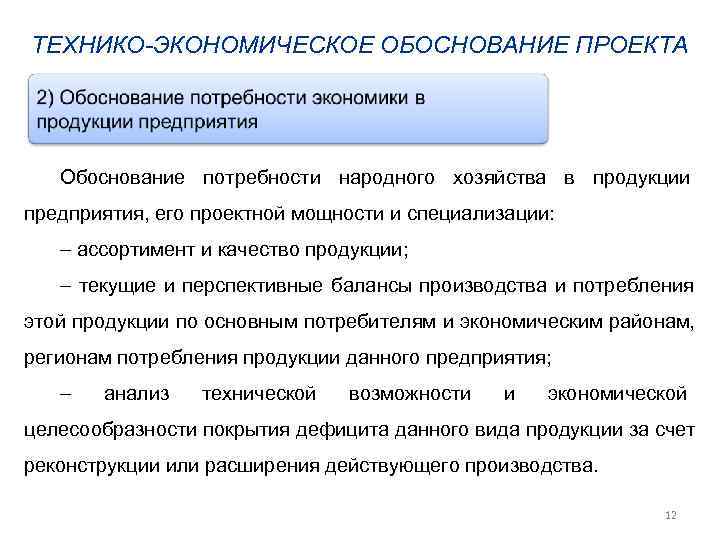 ТЕХНИКО-ЭКОНОМИЧЕСКОЕ ОБОСНОВАНИЕ ПРОЕКТА

2) Обоснование потребности экономики в продукции предприятия

Обоснование потребности народного хозяйства в продукции предприятия, его проектной мощности и специализации:

– ассортимент и качество продукции;

– текущие и перспективные балансы производства и потребления этой продукции по основным потребителям и экономическим районам, регионам потребления продукции данного предприятия;

– анализ технической возможности и экономической целесообразности покрытия дефицита данного вида продукции за счет реконструкции или расширения действующего производства.

12